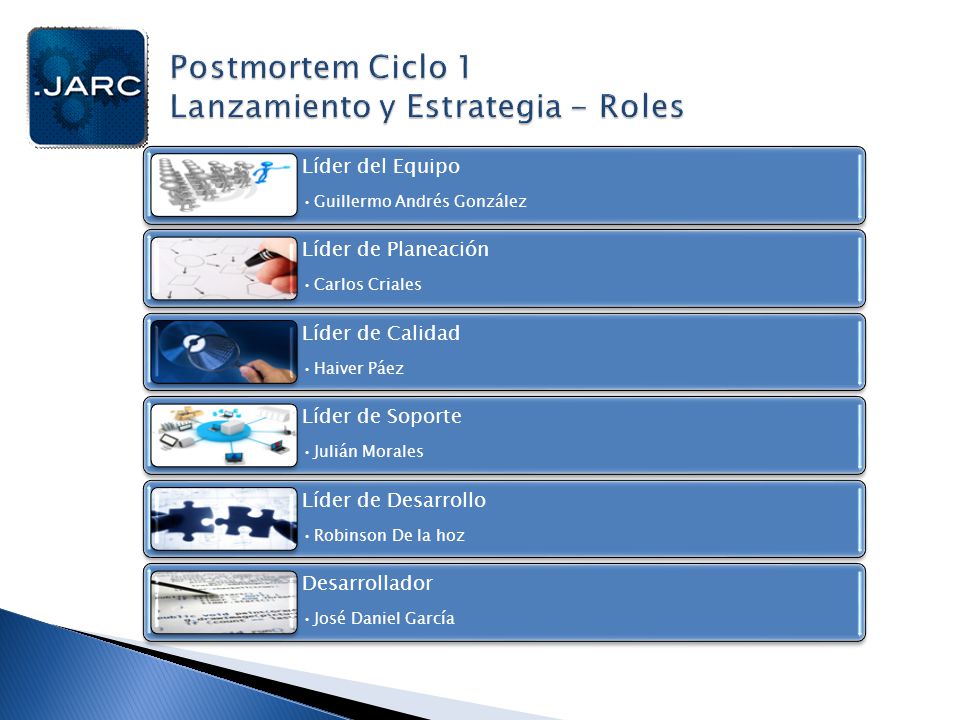 .JARC

Postmortem Ciclo 1
Lanzamiento y Estrategia - Roles

Líder del Equipo
• Guillermo Andrés González

Líder de Planeación
• Carlos Criales

Líder de Calidad
• Haiver Páez

Líder de Soporte
• Julián Morales

Líder de Desarrollo
• Robinson De la hoz

Desarrollador
• José Daniel García